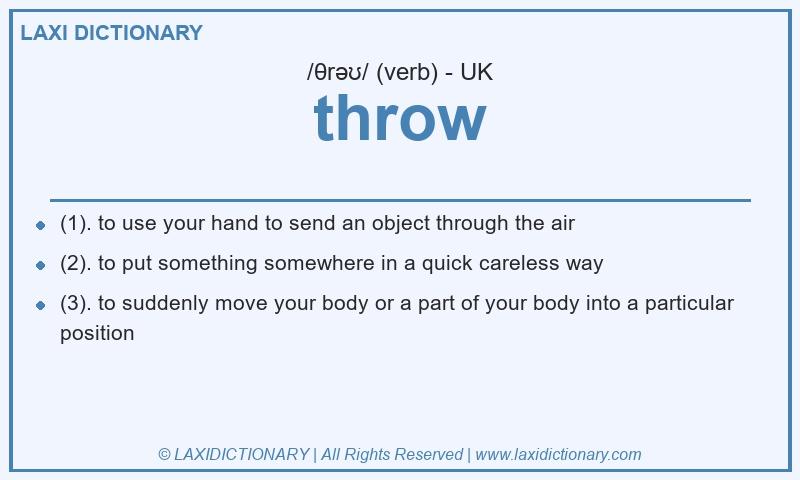 LAXI DICTIONARY

/θrəʊ/ (verb) - UK

throw

- (1). to use your hand to send an object through the air
- (2). to put something somewhere in a quick careless way
- (3). to suddenly move your body or a part of your body into a particular position

© LAXIDICTIONARY | All Rights Reserved | www.laxidictionary.com